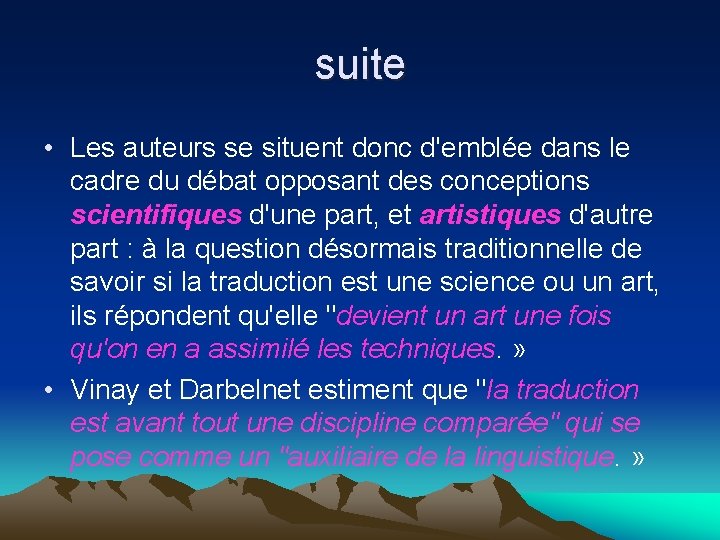 suite

• Les auteurs se situent donc d'emblée dans le cadre du débat opposant des conceptions scientifiques d'une part, et artistiques d'autre part : à la question désormais traditionnelle de savoir si la traduction est une science ou un art, ils répondent qu'elle "devient un art une fois qu'on en a assimilé les techniques. »

• Vinay et Darbelnet estiment que "la traduction est avant tout une discipline comparée" qui se pose comme un "auxiliaire de la linguistique. »